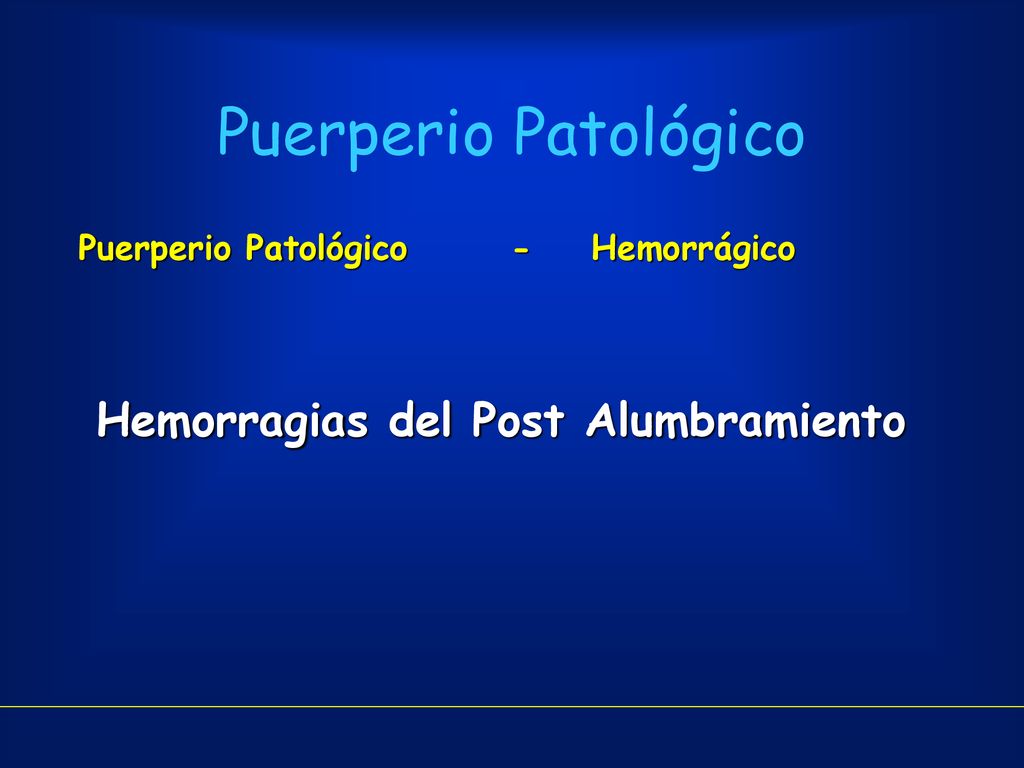 Puerperio Patológico

Puerperio Patológico - Hemorrágico

Hemorragias del Post Alumbramiento